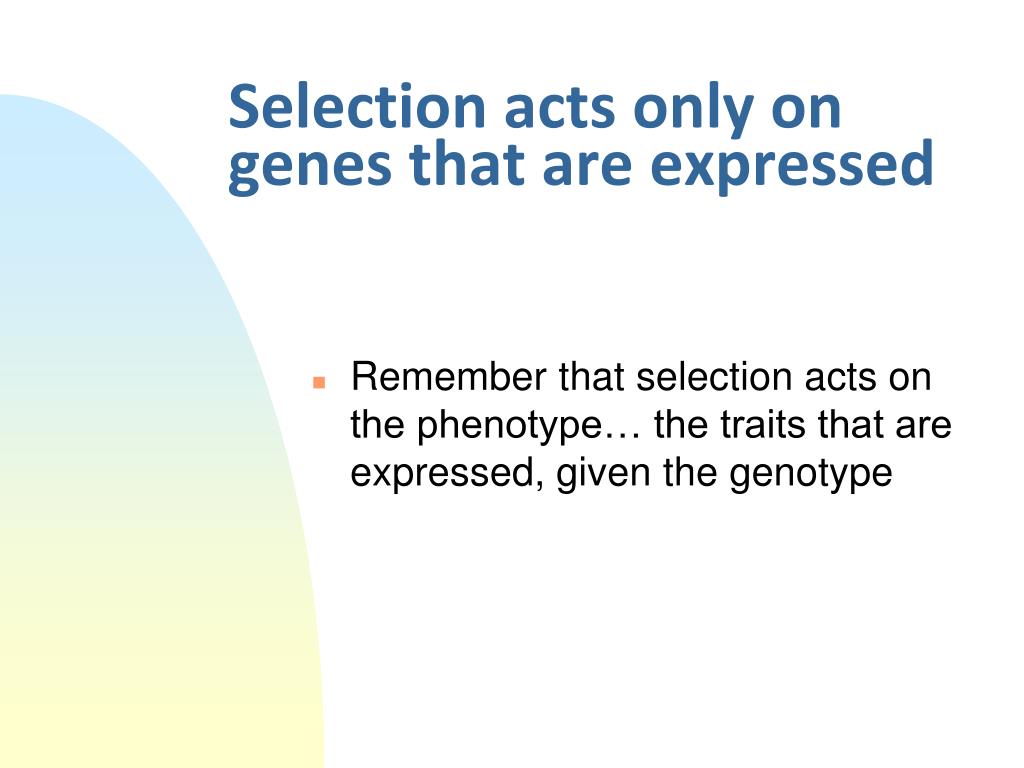 Selection acts only on genes that are expressed

Remember that selection acts on the phenotype… the traits that are expressed, given the genotype